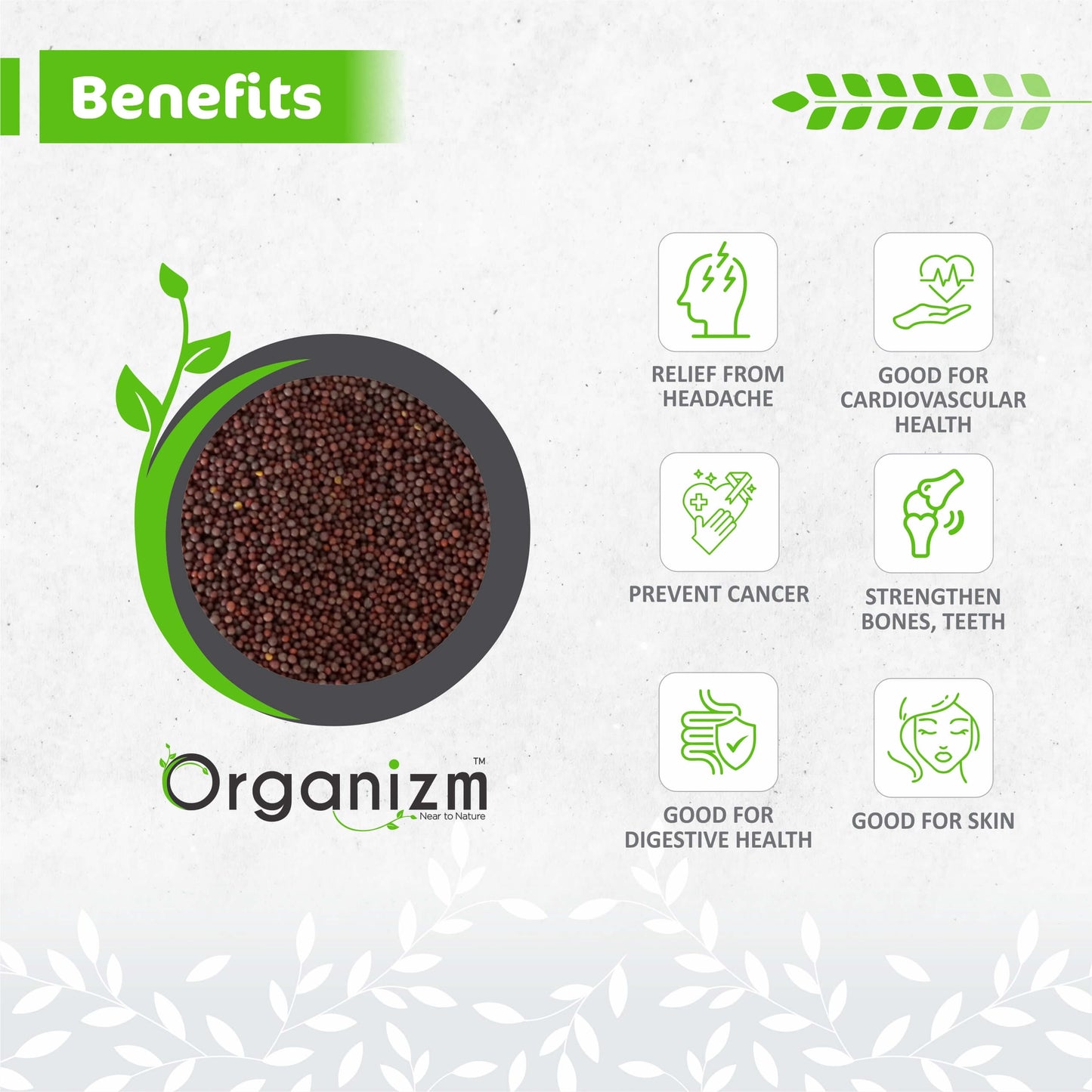 Benefits

Organizm™
Near to Nature

RELIEF FROM HEADACHE

GOOD FOR CARDIOVASCULAR HEALTH

PREVENT CANCER

STRENGTHEN BONES, TEETH

GOOD FOR DIGESTIVE HEALTH

GOOD FOR SKIN